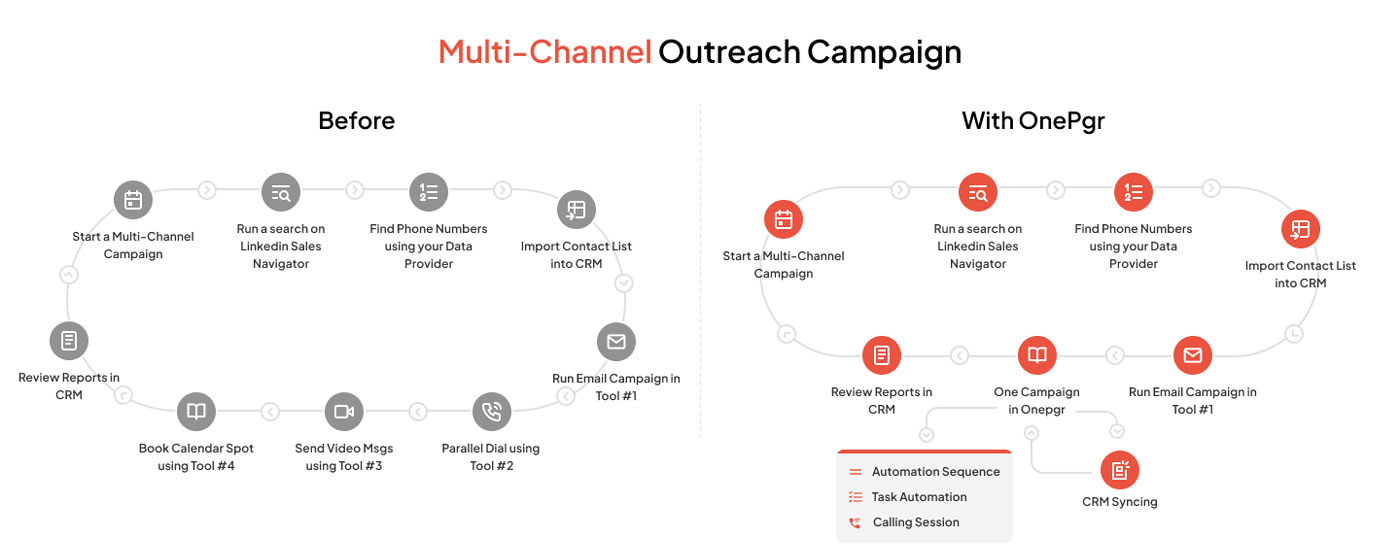 Multi-Channel Outreach Campaign

Before

Start a Multi-Channel Campaign

Run a search on Linkedin Sales Navigator

Find Phone Numbers using your Data Provider

Import Contact List into CRM

Run Email Campaign in Tool #1

Parallel Dial using Tool #2

Send Video Msgs using Tool #3

Book Calendar Spot using Tool #4

Review Reports in CRM

With OnePgr

Start a Multi-Channel Campaign

Run a search on Linkedin Sales Navigator

Find Phone Numbers using your Data Provider

Import Contact List into CRM

Run Email Campaign in Tool #1

One Campaign in Onepgr

Review Reports in CRM

Automation Sequence

Task Automation

Calling Session

CRM Syncing